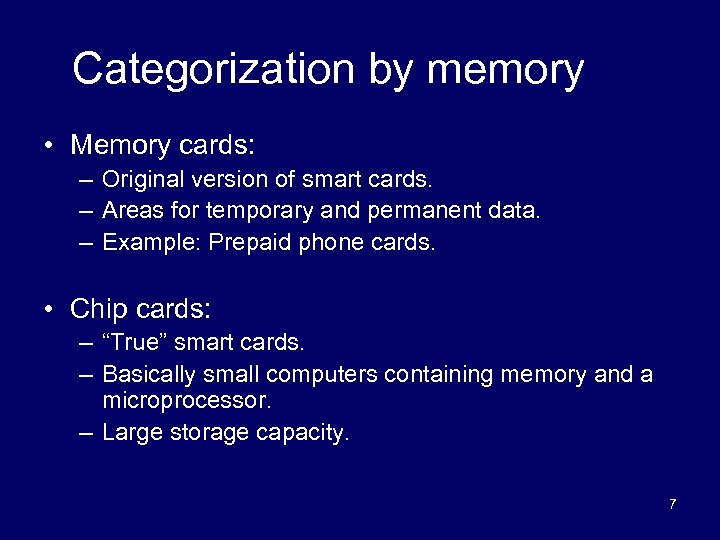 Categorization by memory

• Memory cards:
– Original version of smart cards.
– Areas for temporary and permanent data.
– Example: Prepaid phone cards.

• Chip cards:
– “True” smart cards.
– Basically small computers containing memory and a microprocessor.
– Large storage capacity.

7